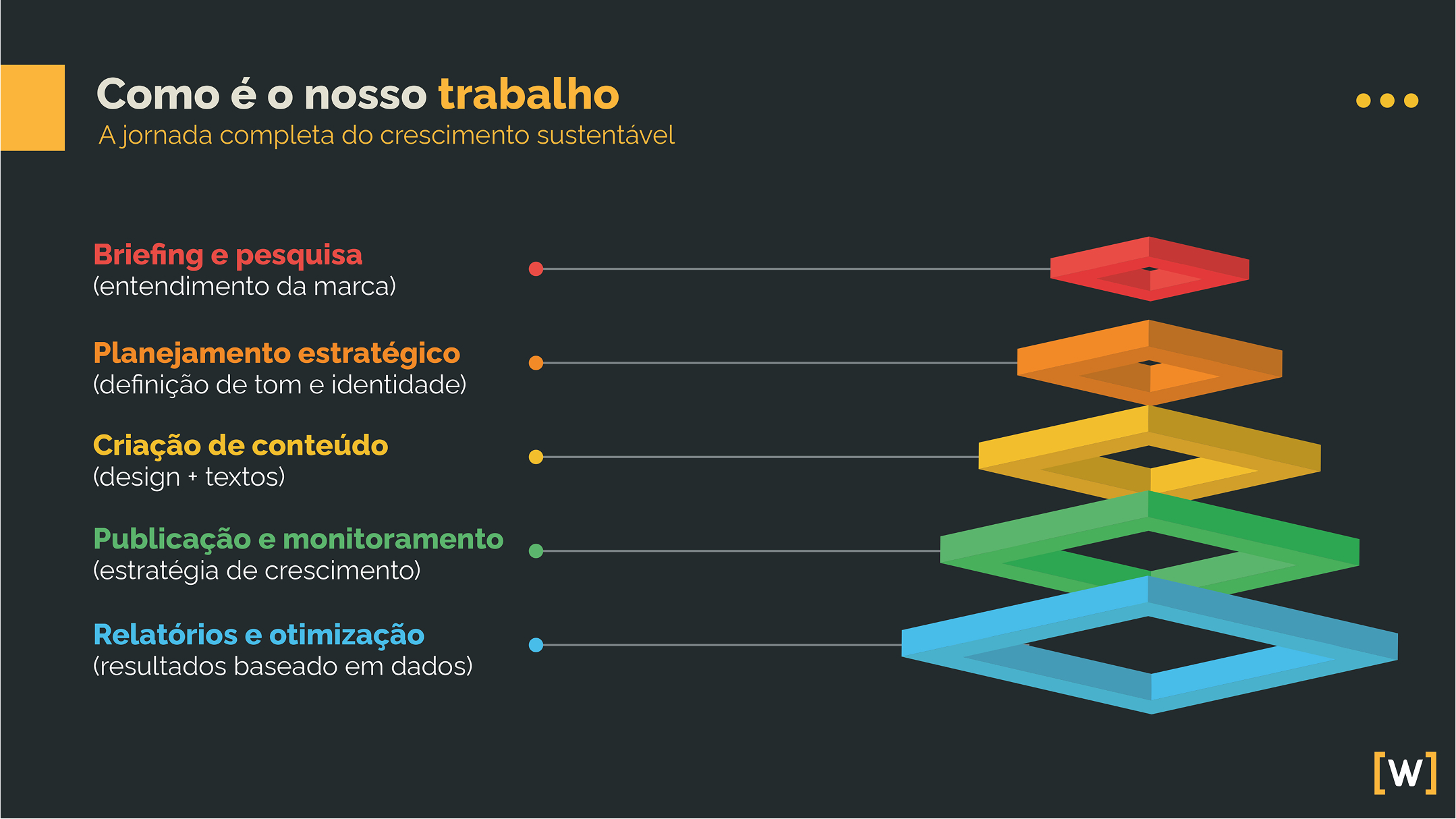 Como é o nosso trabalho
A jornada completa do crescimento sustentável

Briefing e pesquisa
(entendimento da marca)

Planejamento estratégico
(definição de tom e identidade)

Criação de conteúdo
(design + textos)

Publicação e monitoramento
(estratégia de crescimento)

Relatórios e otimização
(resultados baseado em dados)

[W]